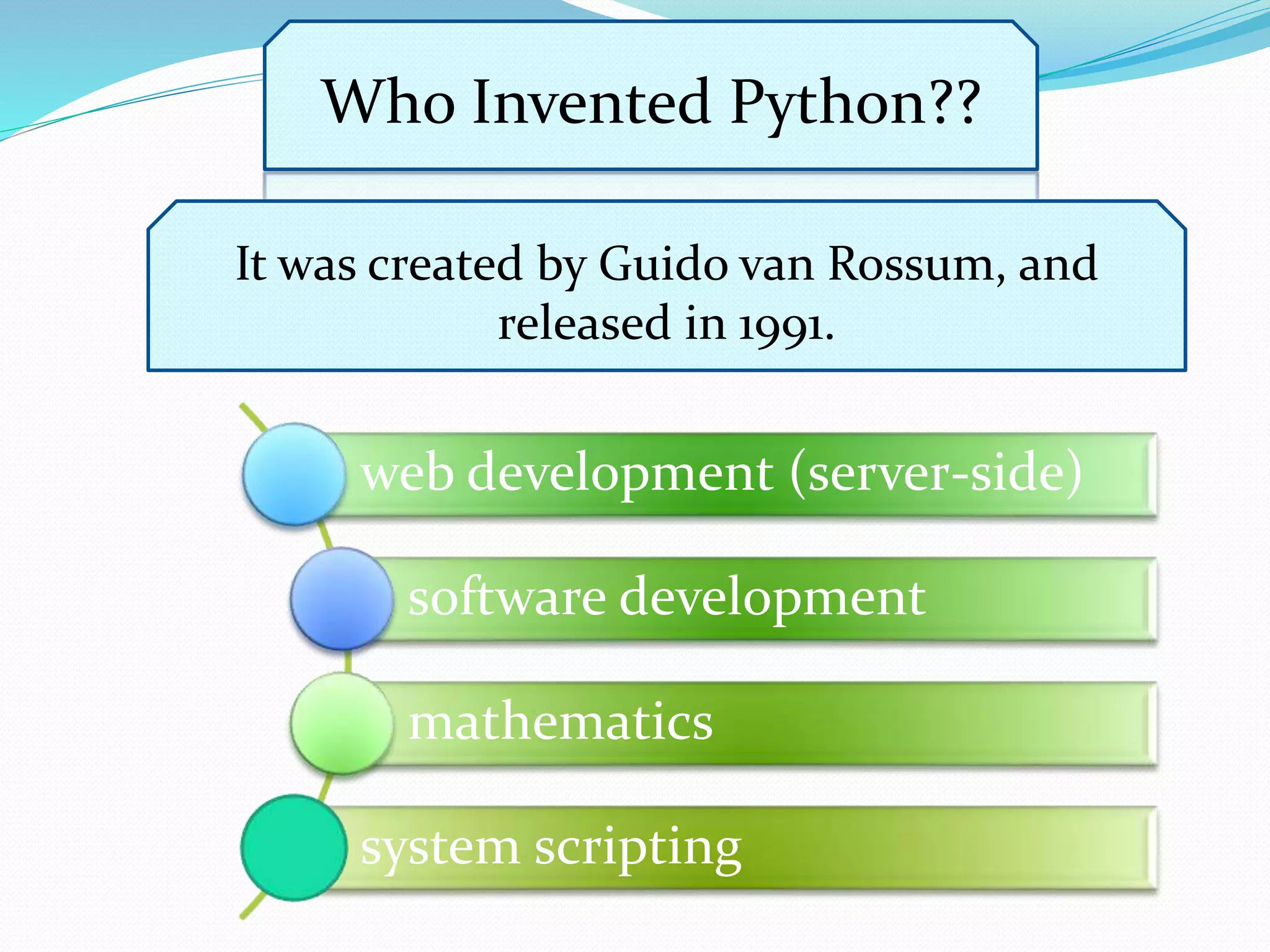 Who Invented Python??

It was created by Guido van Rossum, and released in 1991.

web development (server-side)

software development

mathematics

system scripting